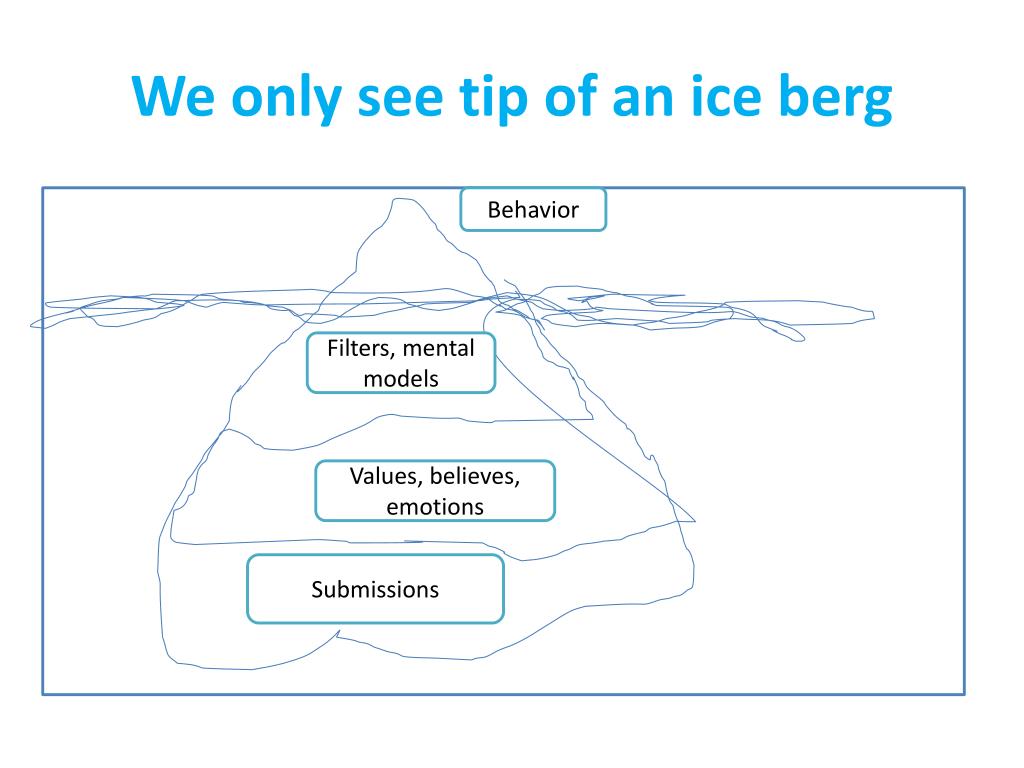 We only see tip of an ice berg

Behavior

Filters, mental models

Values, believes, emotions

Submissions